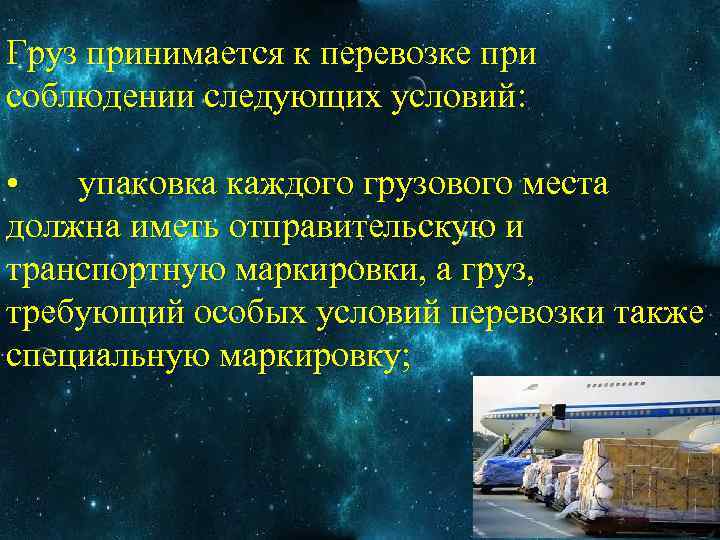 Груз принимается к перевозке при соблюдении следующих условий:

•	упаковка каждого грузового места должна иметь отправительскую и транспортную маркировки, а груз, требующий особых условий перевозки также специальную маркировку;